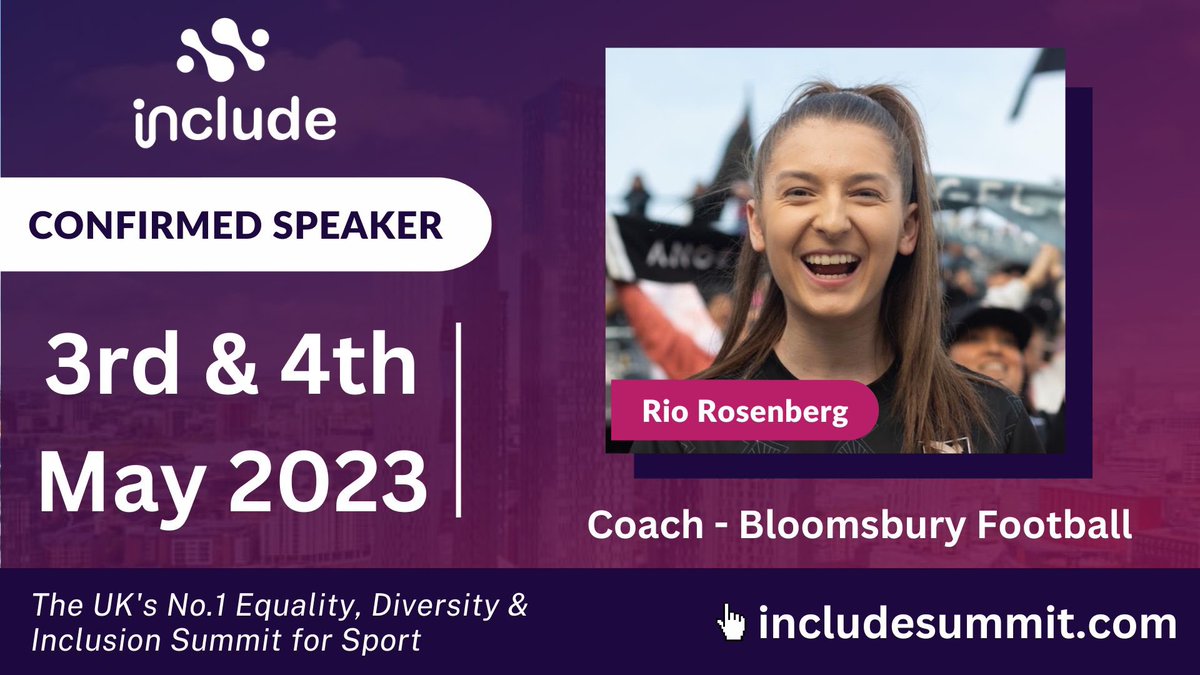 include

CONFIRMED SPEAKER

3rd & 4th May 2023

Rio Rosenberg

Coach - Bloomsbury Football

The UK's No.1 Equality, Diversity & Inclusion Summit for Sport

includesummit.com